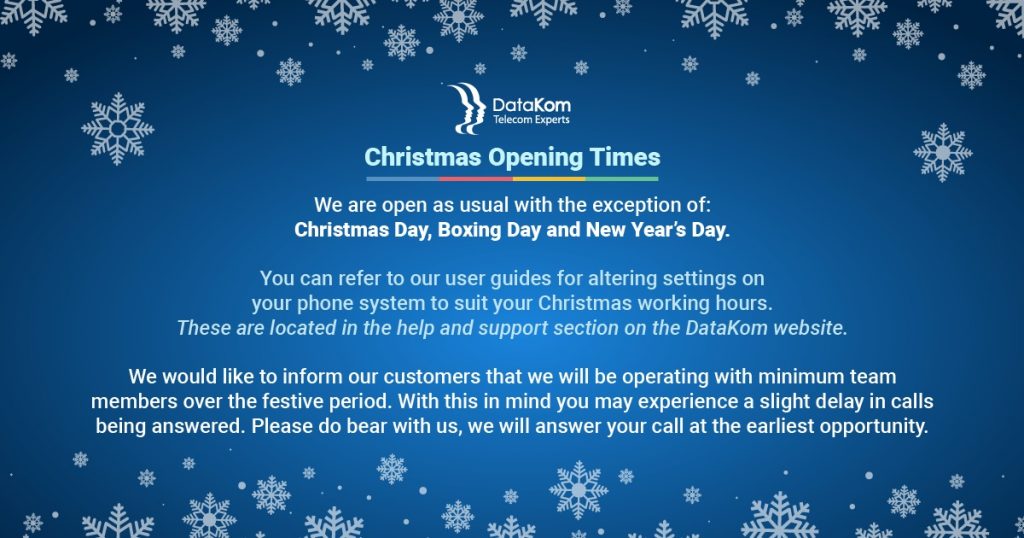 DataKom
Telecom Experts

Christmas Opening Times

We are open as usual with the exception of:
Christmas Day, Boxing Day and New Year's Day.

You can refer to our user guides for altering settings on your phone system to suit your Christmas working hours.
These are located in the help and support section on the DataKom website.

We would like to inform our customers that we will be operating with minimum team members over the festive period. With this in mind you may experience a slight delay in calls being answered. Please do bear with us, we will answer your call at the earliest opportunity.